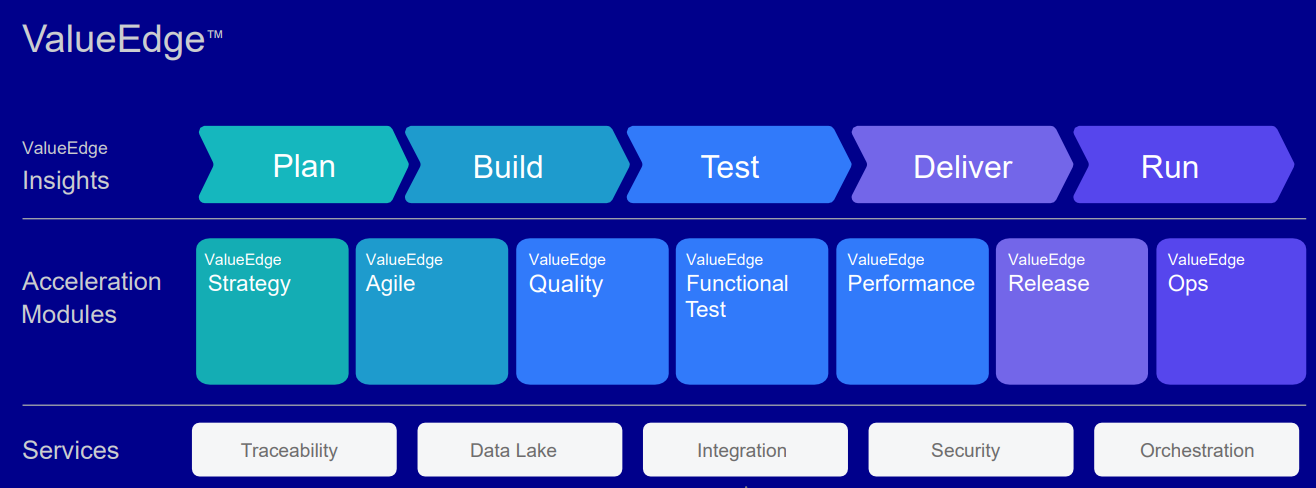 ValueEdge™

ValueEdge Insights

Plan

Build

Test

Deliver

Run

Acceleration Modules

ValueEdge Strategy

ValueEdge Agile

ValueEdge Quality

ValueEdge Functional Test

ValueEdge Performance

ValueEdge Release

ValueEdge Ops

Services

Traceability

Data Lake

Integration

Security

Orchestration